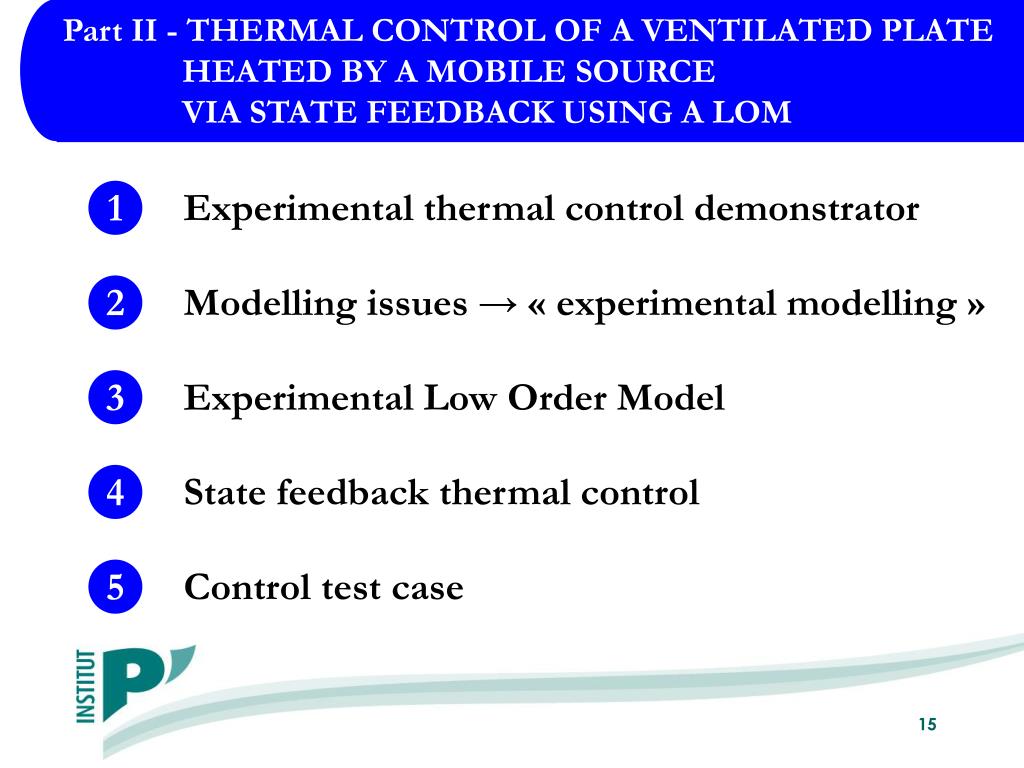 Part II - THERMAL CONTROL OF A VENTILATED PLATE HEATED BY A MOBILE SOURCE VIA STATE FEEDBACK USING A LOM

1 Experimental thermal control demonstrator

2 Modelling issues → « experimental modelling »

3 Experimental Low Order Model

4 State feedback thermal control

5 Control test case

INSTITUT P'

15